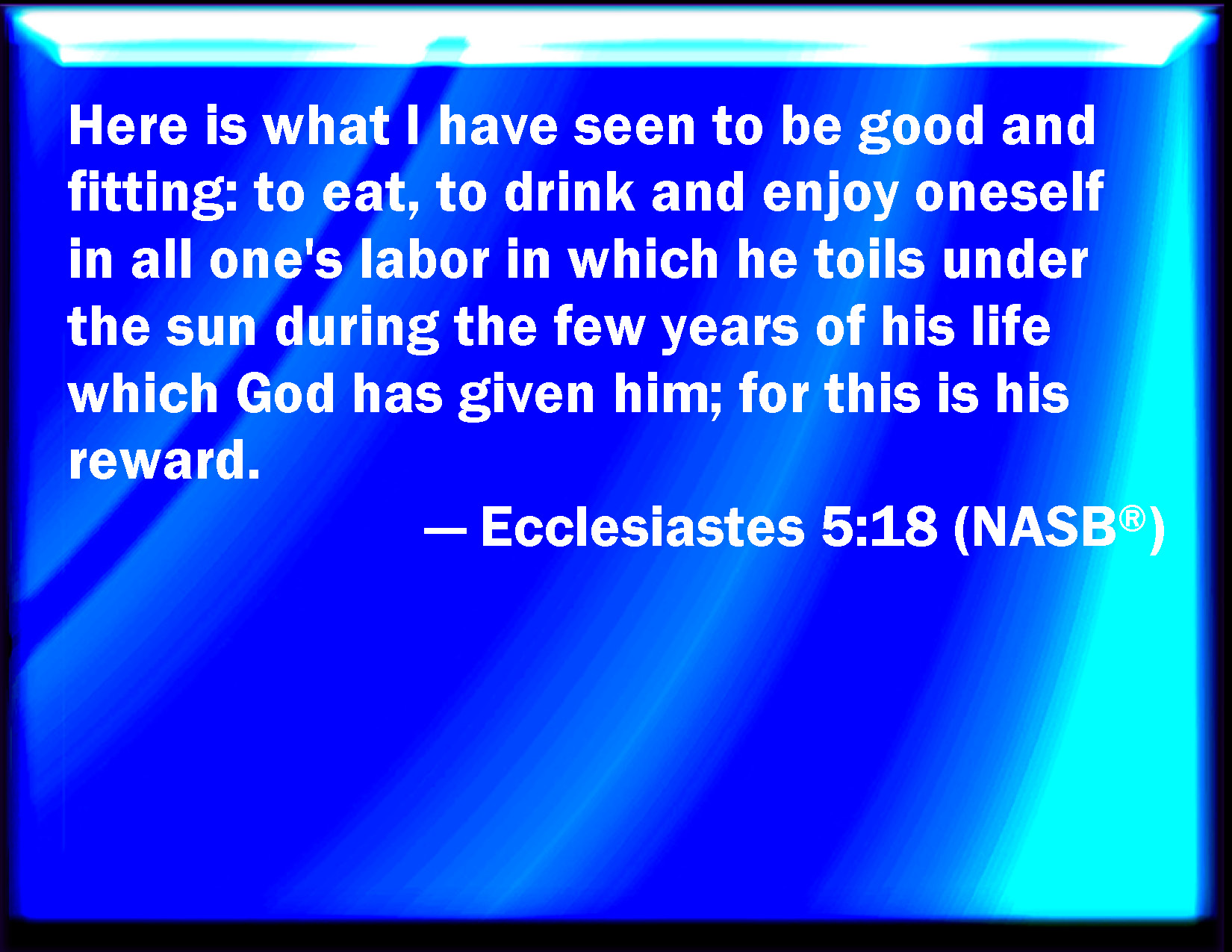 Here is what I have seen to be good and fitting: to eat, to drink and enjoy oneself in all one's labor in which he toils under the sun during the few years of his life which God has given him; for this is his reward.

— Ecclesiastes 5:18 (NASB®)